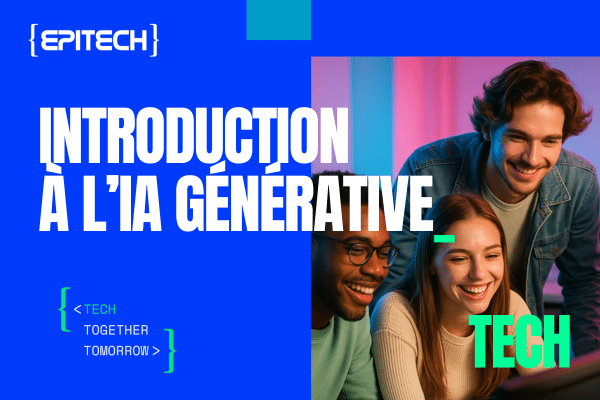 {EPITECH}

INTRODUCTION À L'IA GÉNÉRATIVE_

{ < TECH
TOGETHER
TOMORROW > }

TECH